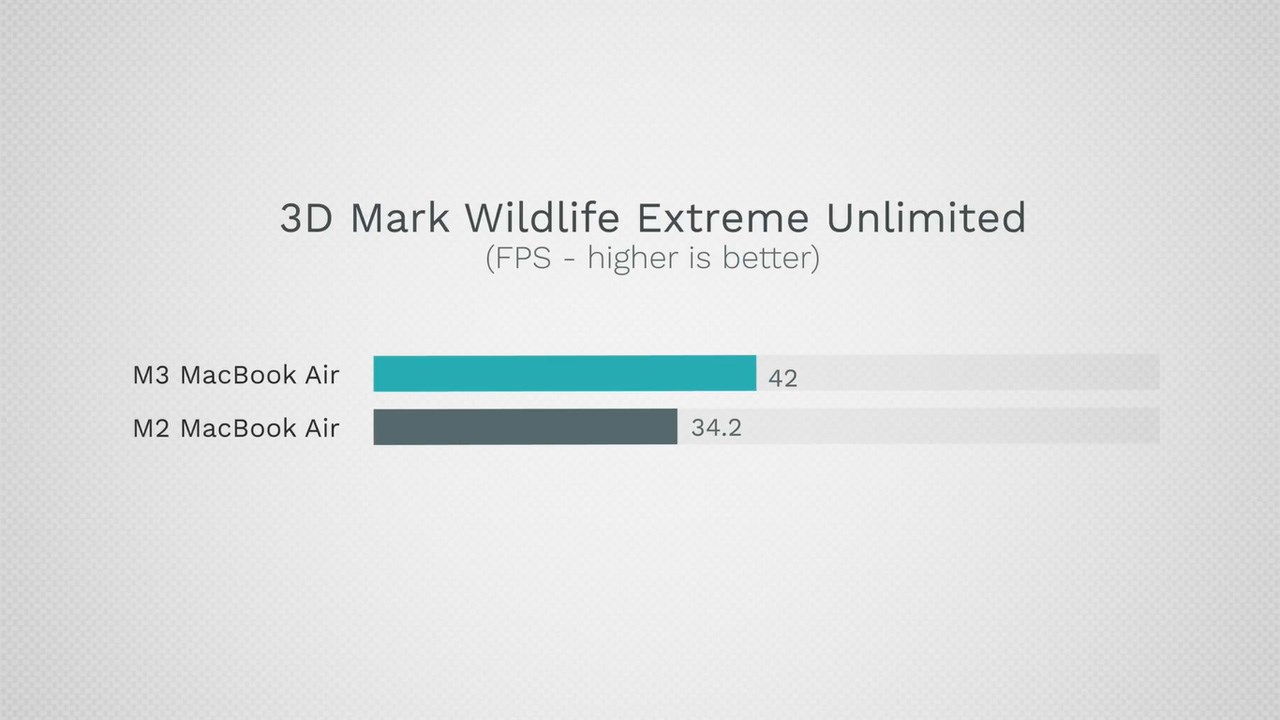 3D Mark Wildlife Extreme Unlimited
(FPS - higher is better)

M3 MacBook Air 42
M2 MacBook Air 34.2